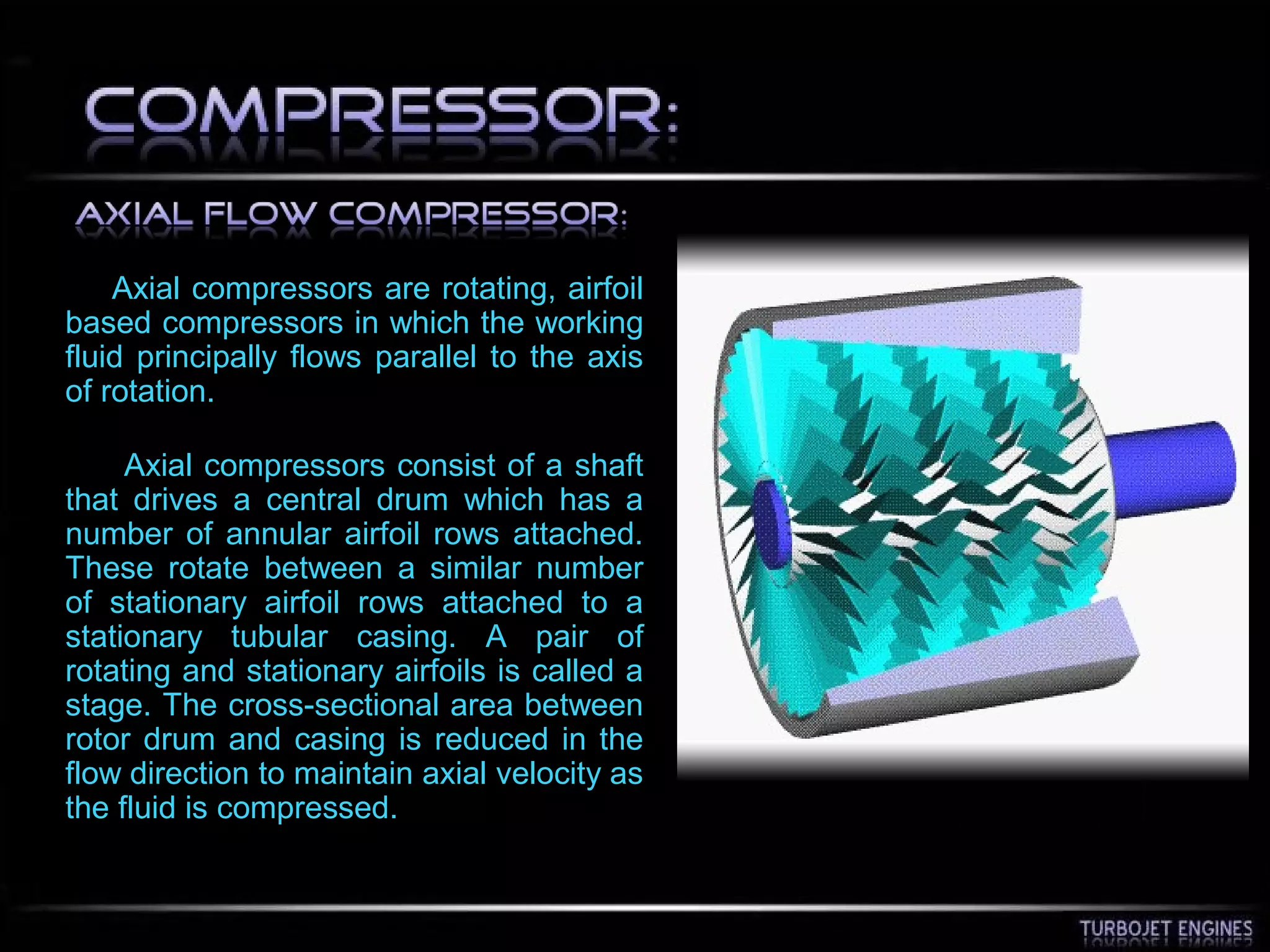 COMPRESSOR:

AXIAL FLOW COMPRESSOR:

Axial compressors are rotating, airfoil based compressors in which the working fluid principally flows parallel to the axis of rotation.

Axial compressors consist of a shaft that drives a central drum which has a number of annular airfoil rows attached. These rotate between a similar number of stationary airfoil rows attached to a stationary tubular casing. A pair of rotating and stationary airfoils is called a stage. The cross-sectional area between rotor drum and casing is reduced in the flow direction to maintain axial velocity as the fluid is compressed.

TURBOJET ENGINES